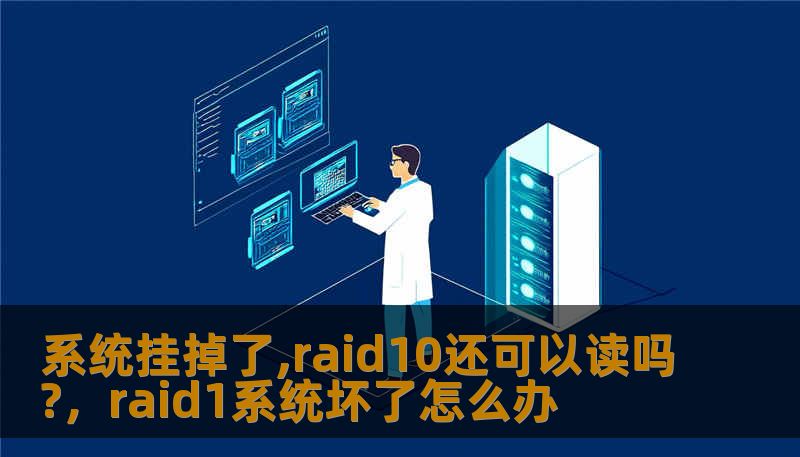 系统挂掉了,raid10还可以读吗?，raid1系统坏了怎么办